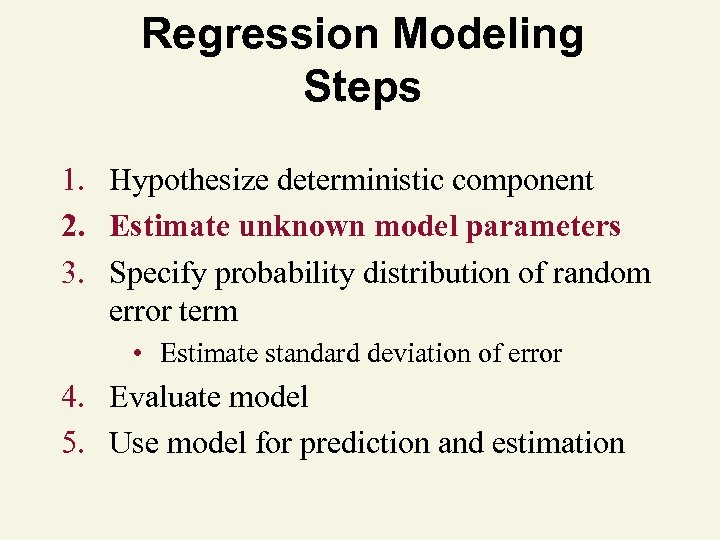 Regression Modeling Steps

1. Hypothesize deterministic component
2. Estimate unknown model parameters
3. Specify probability distribution of random error term
   • Estimate standard deviation of error
4. Evaluate model
5. Use model for prediction and estimation